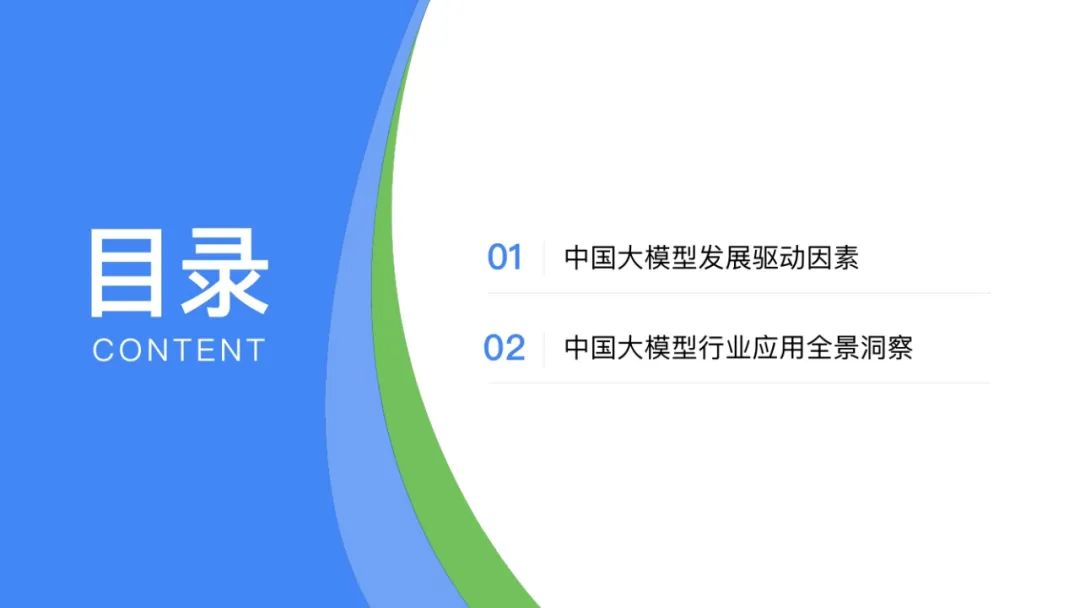 目录
CONTENT

01 中国大模型发展驱动因素

02 中国大模型行业应用全景洞察